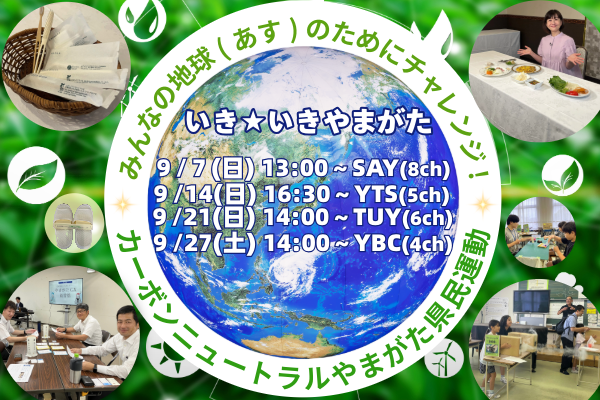 みんなの地球（あす）のためにチャレンジ！

いき★いきやまがた

9 / 7 (日) 13:00 ~ SAY(8ch)
9 /14(日) 16:30 ~ YTS(5ch)
9 /21(日) 14:00 ~ TUY(6ch)
9 /27(土) 14:00 ~ YBC(4ch)

カーボンニュートラルやまがた県民運動